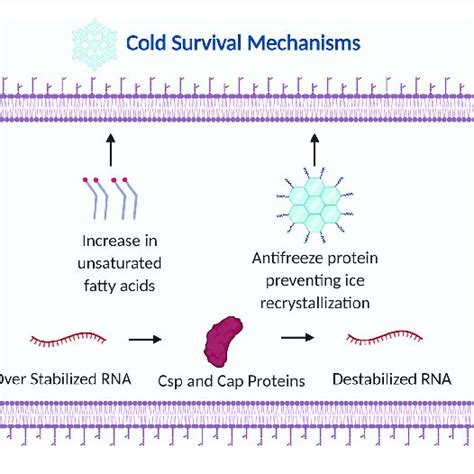 Cold Survival Mechanisms

Increase in unsaturated fatty acids

Antifreeze protein preventing ice recrystallization

Over Stabilized RNA

Csp and Cap Proteins

Destabilized RNA